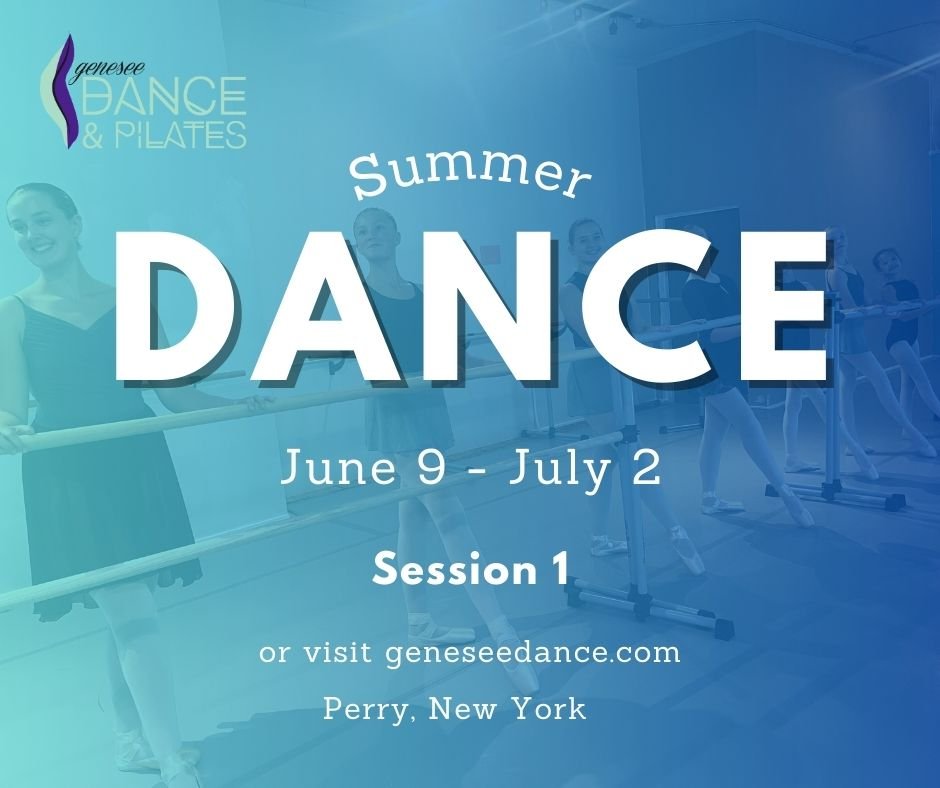 genesee
DANCE
& PILATES

Summer

DANCE

June 9 - July 2

Session 1

or visit geneseedance.com

Perry, New York